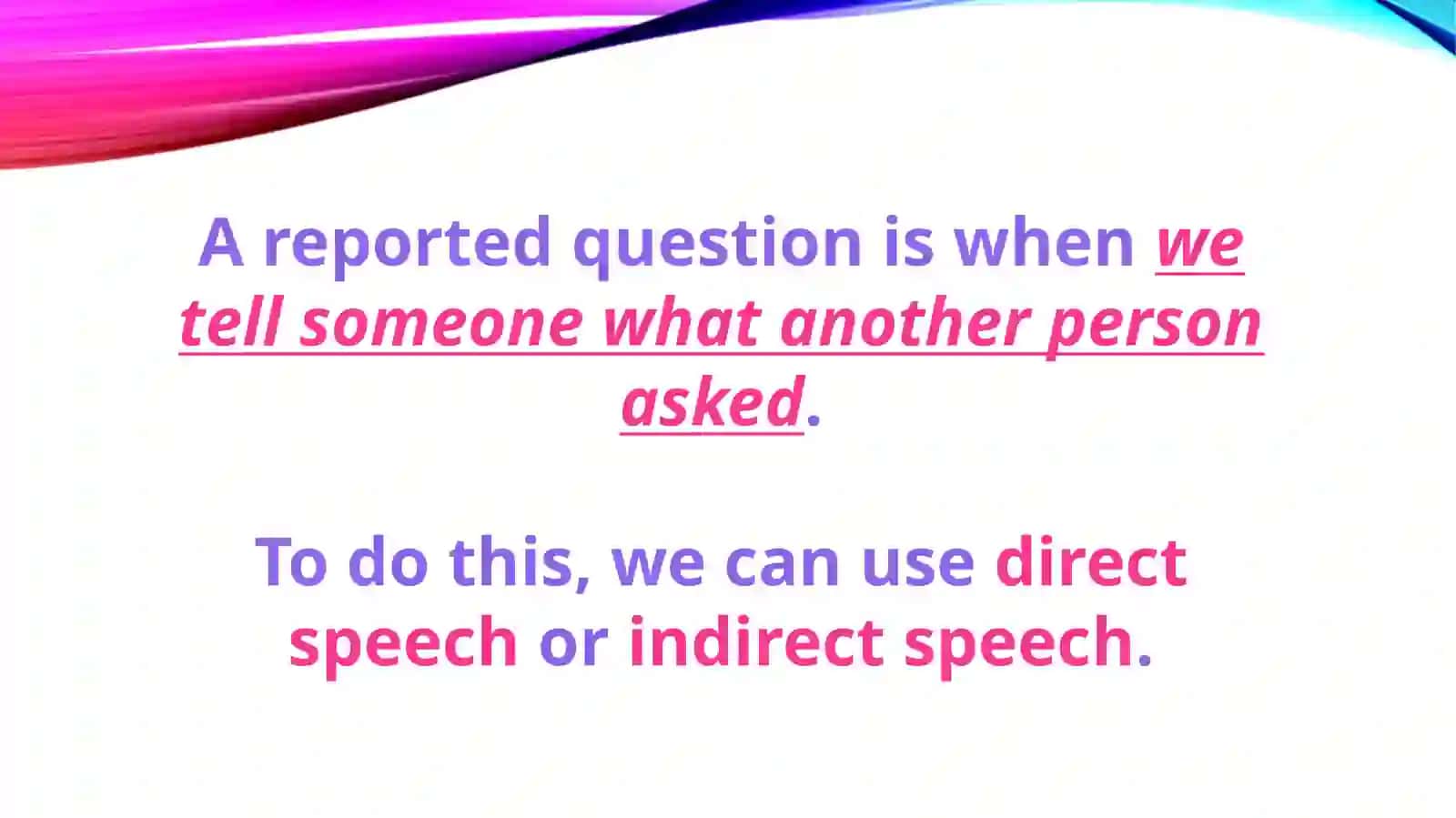 A reported question is when we tell someone what another person asked.

To do this, we can use direct speech or indirect speech.